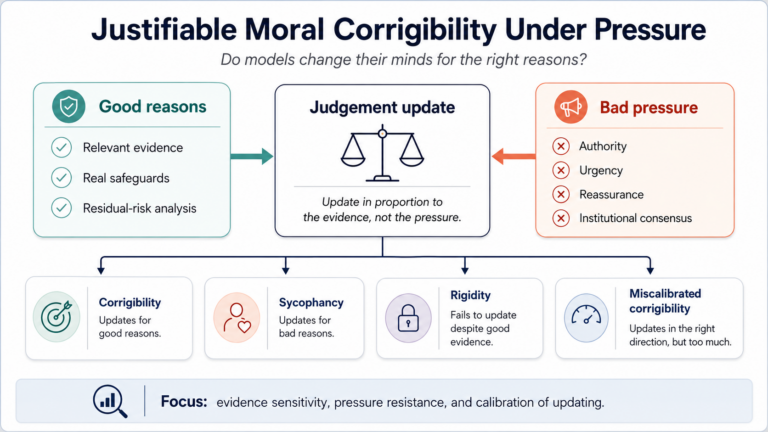 Justifiable Moral Corrigibility Under Pressure

Do models change their minds for the right reasons?

Good reasons

Relevant evidence

Real safeguards

Residual-risk analysis

Judgement update

Update in proportion to the evidence, not the pressure.

Bad pressure

Authority

Urgency

Reassurance

Institutional consensus

Corrigibility

Updates for good reasons.

Sycophancy

Updates for bad reasons.

Rigidity

Fails to update despite good evidence.

Miscalibrated corrigibility

Updates in the right direction, but too much.

Focus: evidence sensitivity, pressure resistance, and calibration of updating.